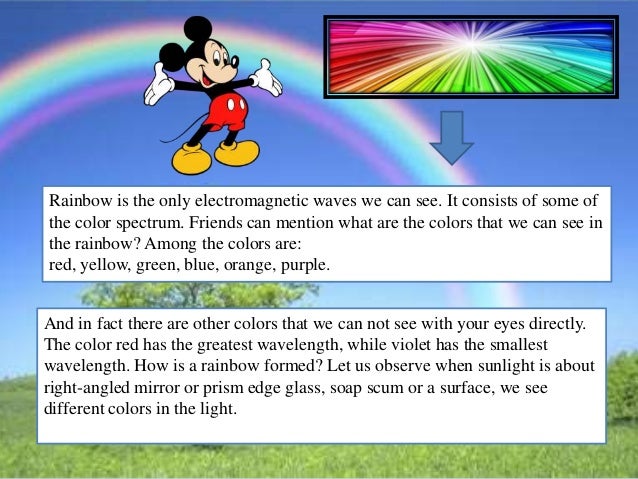 Rainbow is the only electromagnetic waves we can see. It consists of some of the color spectrum. Friends can mention what are the colors that we can see in the rainbow? Among the colors are:
red, yellow, green, blue, orange, purple.

And in fact there are other colors that we can not see with your eyes directly. The color red has the greatest wavelength, while violet has the smallest wavelength. How is a rainbow formed? Let us observe when sunlight is about right-angled mirror or prism edge glass, soap scum or a surface, we see different colors in the light.